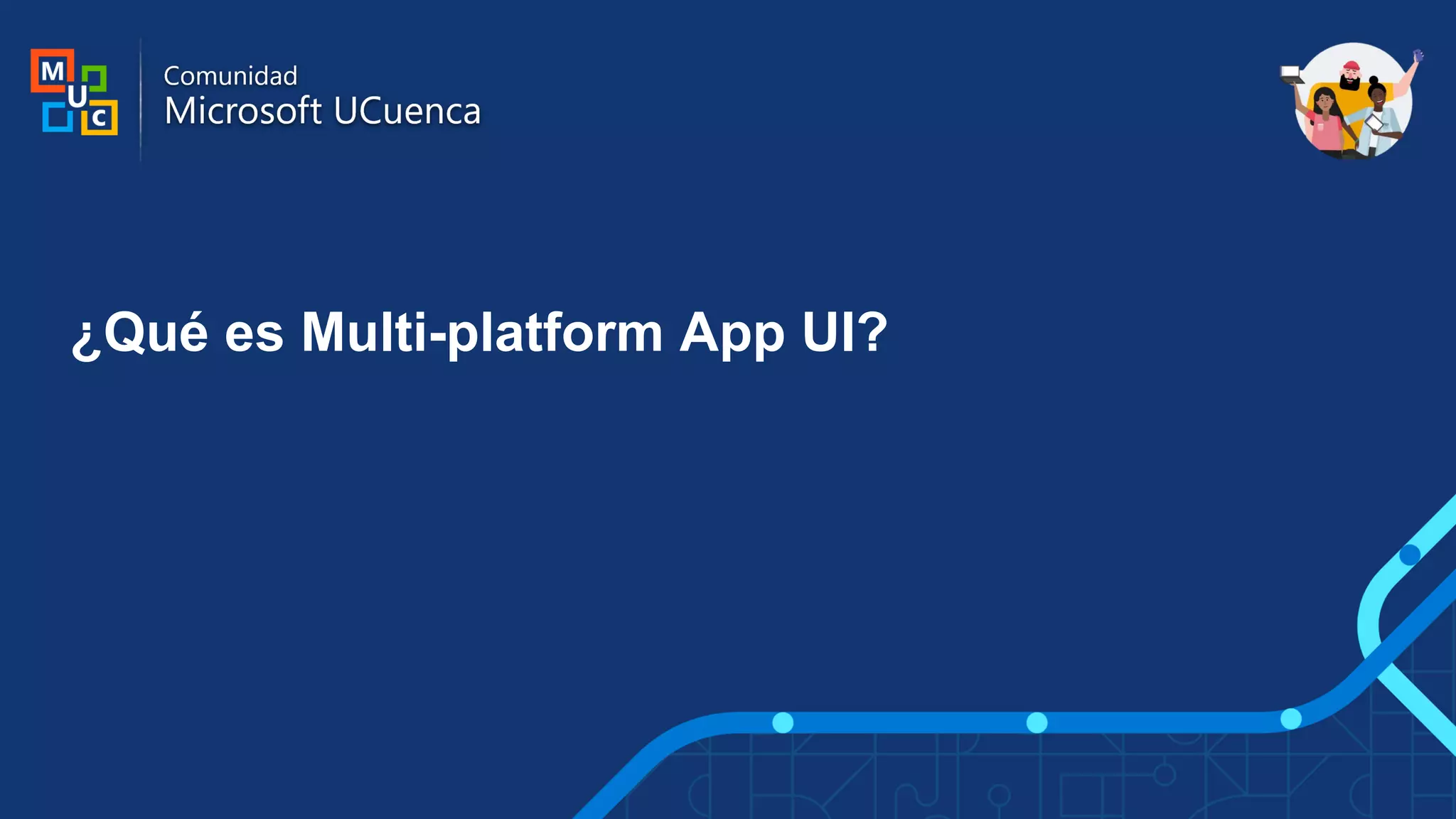 M U C

Comunidad
Microsoft UCuenca

¿Qué es Multi-platform App UI?